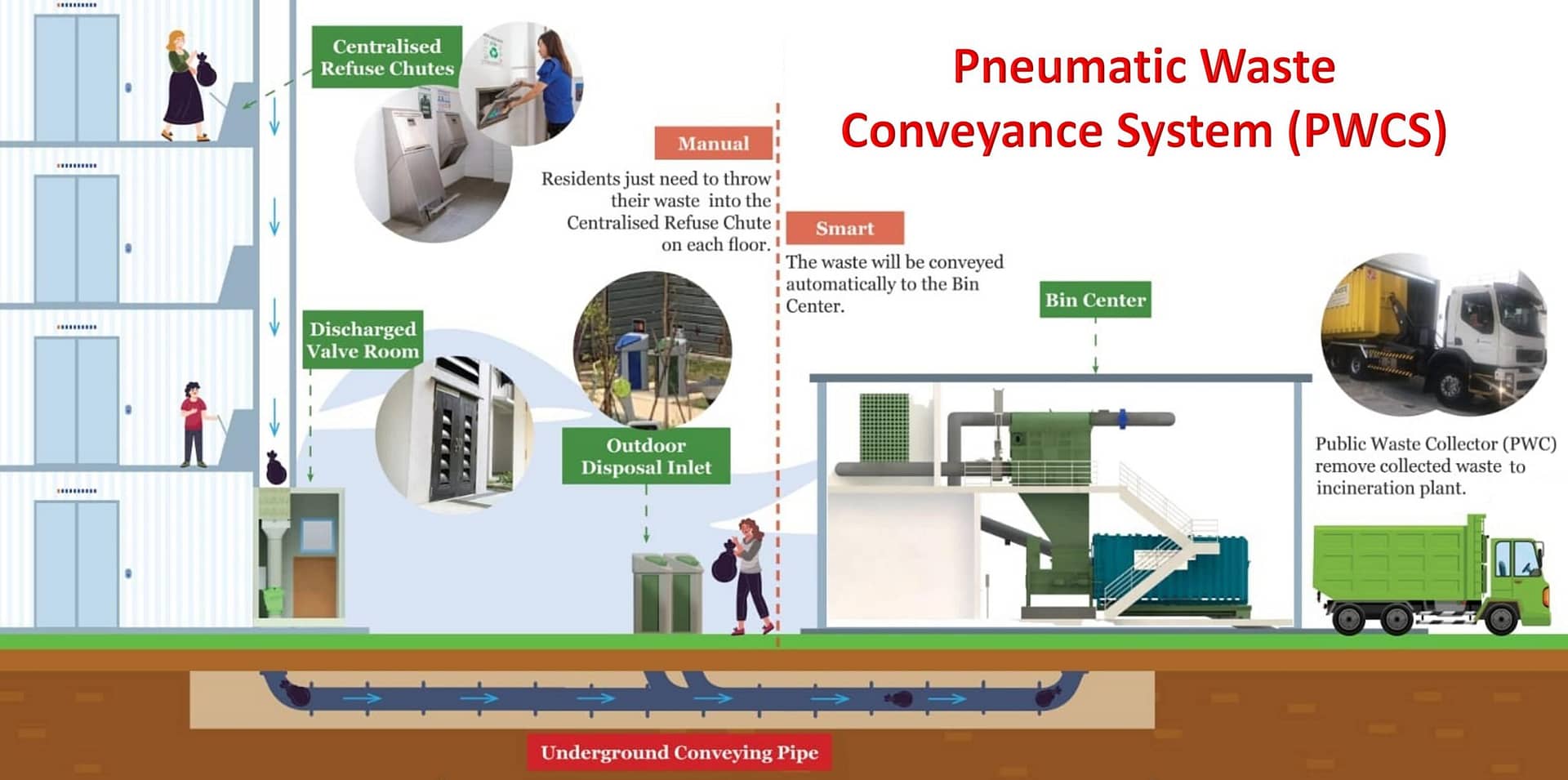 Pneumatic Waste Conveyance System (PWCS)

Centralised Refuse Chutes

Manual

Residents just need to throw their waste into the Centralised Refuse Chute on each floor.

Smart

The waste will be conveyed automatically to the Bin Center.

Bin Center

Discharged Valve Room

Outdoor Disposal Inlet

Public Waste Collector (PWC) remove collected waste to incineration plant.

Underground Conveying Pipe